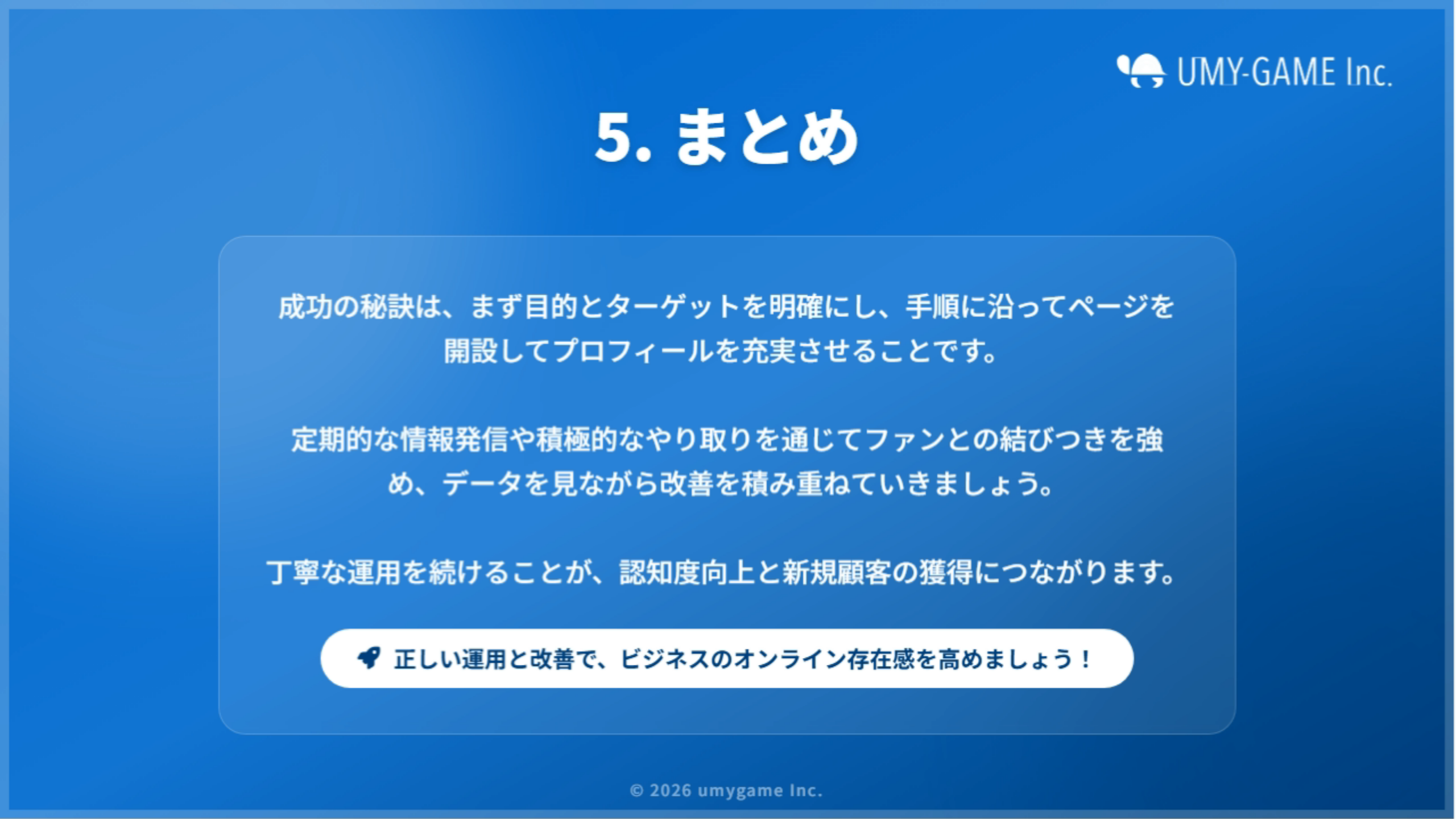 UMY-GAME Inc.

5. まとめ

成功の秘訣は、まず目的とターゲットを明確にし、手順に沿ってページを開設してプロフィールを充実させることです。

定期的な情報発信や積極的なやり取りを通じてファンとの結びつきを強め、データを見ながら改善を積み重ねていきましょう。

丁寧な運用を続けることが、認知度向上と新規顧客の獲得につながります。

正しい運用と改善で、ビジネスのオンライン存在感を高めましょう！

© 2026 umygame Inc.